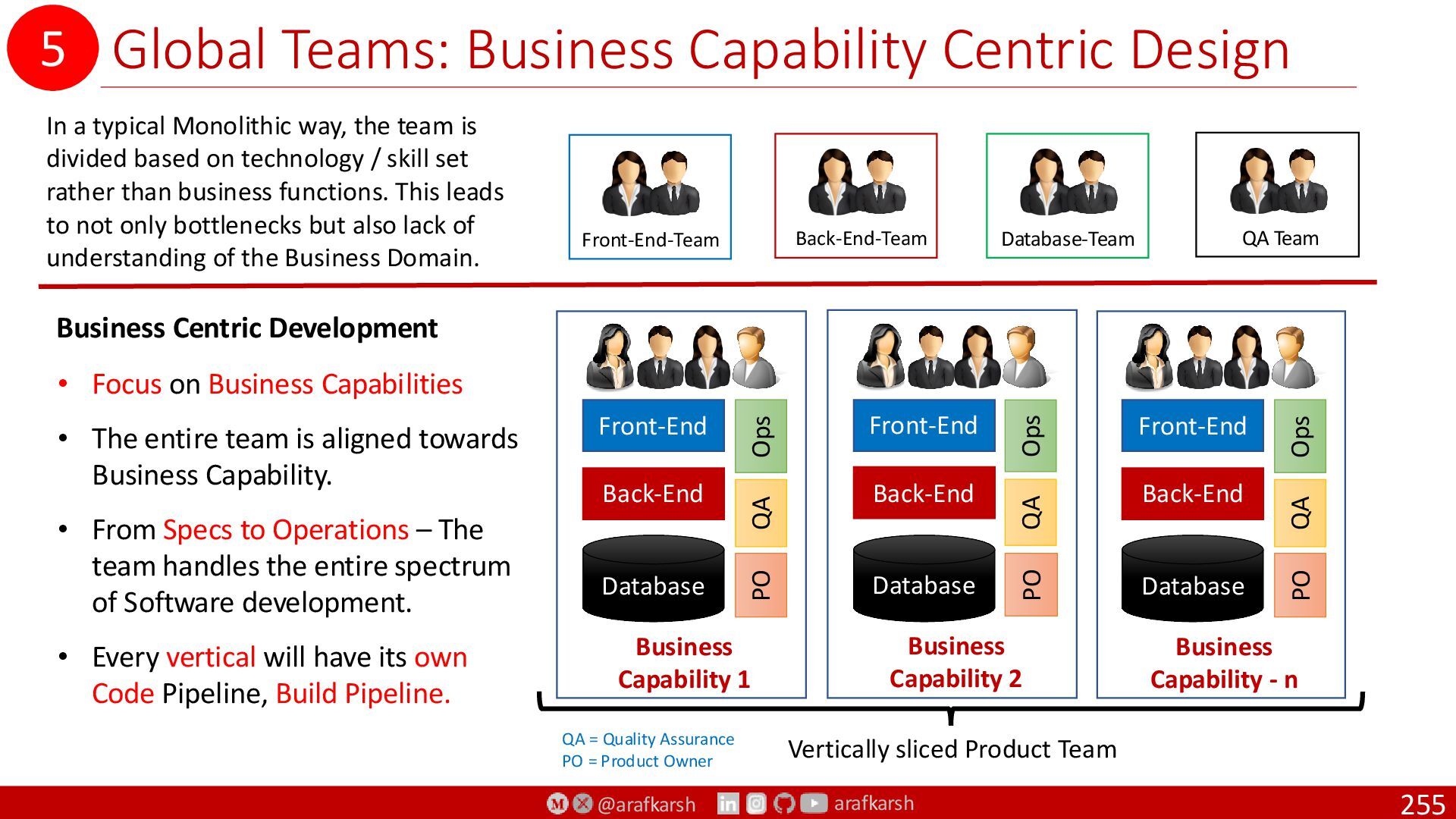 5 Global Teams: Business Capability Centric Design

In a typical Monolithic way, the team is divided based on technology / skill set rather than business functions. This leads to not only bottlenecks but also lack of understanding of the Business Domain.

Front-End-Team

Back-End-Team

Database-Team

QA Team

Business Centric Development

• Focus on Business Capabilities

• The entire team is aligned towards Business Capability.

• From Specs to Operations – The team handles the entire spectrum of Software development.

• Every vertical will have its own Code Pipeline, Build Pipeline.

Front-End
Ops
Back-End
QA
Database
PO
Business Capability 1

Front-End
Ops
Back-End
QA
Database
PO
Business Capability 2

Front-End
Ops
Back-End
QA
Database
PO
Business Capability - n

QA = Quality Assurance
PO = Product Owner

Vertically sliced Product Team

@arafkarsh arafkarsh

255